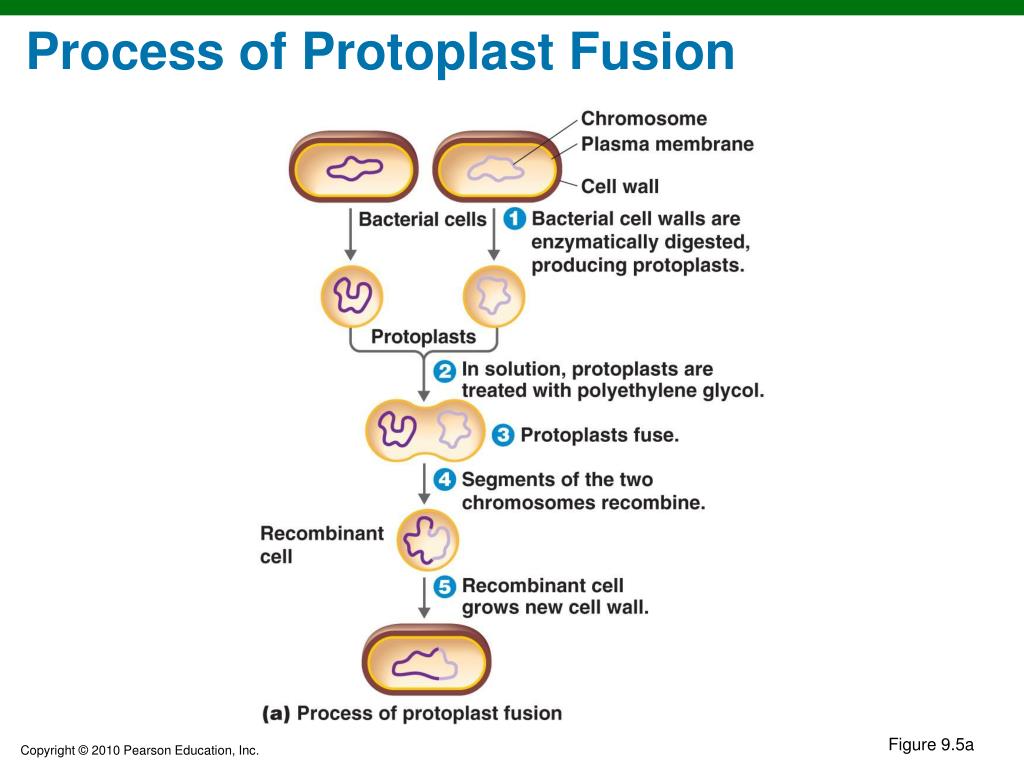 Process of Protoplast Fusion

Chromosome
Plasma membrane
Cell wall

Bacterial cells

1 Bacterial cell walls are enzymatically digested, producing protoplasts.

Protoplasts

2 In solution, protoplasts are treated with polyethylene glycol.

3 Protoplasts fuse.

4 Segments of the two chromosomes recombine.

Recombinant cell

5 Recombinant cell grows new cell wall.

(a) Process of protoplast fusion

Copyright © 2010 Pearson Education, Inc.

Figure 9.5a